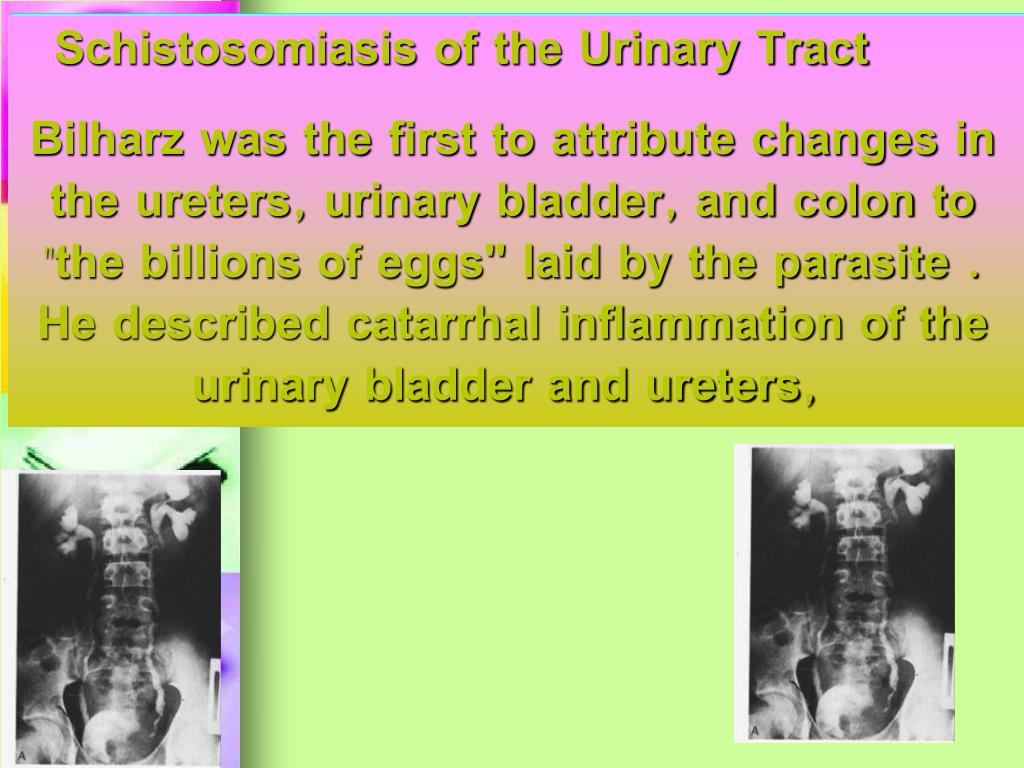 Schistosomiasis of the Urinary Tract

Bilharz was the first to attribute changes in the ureters, urinary bladder, and colon to "the billions of eggs" laid by the parasite . He described catarrhal inflammation of the urinary bladder and ureters,

A

A